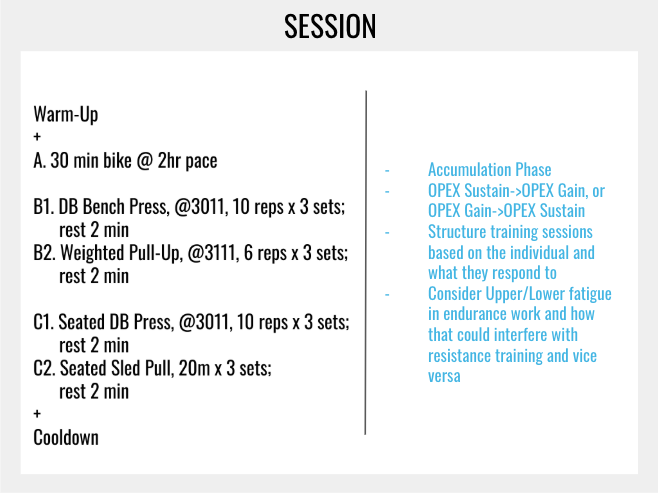 SESSION

Warm-Up
+
A. 30 min bike @ 2hr pace

B1. DB Bench Press, @3011, 10 reps x 3 sets; rest 2 min
B2. Weighted Pull-Up, @3111, 6 reps x 3 sets; rest 2 min

C1. Seated DB Press, @3011, 10 reps x 3 sets; rest 2 min
C2. Seated Sled Pull, 20m x 3 sets; rest 2 min
+
Cooldown

- Accumulation Phase
- OPEX Sustain->OPEX Gain, or OPEX Gain->OPEX Sustain
- Structure training sessions based on the individual and what they respond to
- Consider Upper/Lower fatigue in endurance work and how that could interfere with resistance training and vice versa